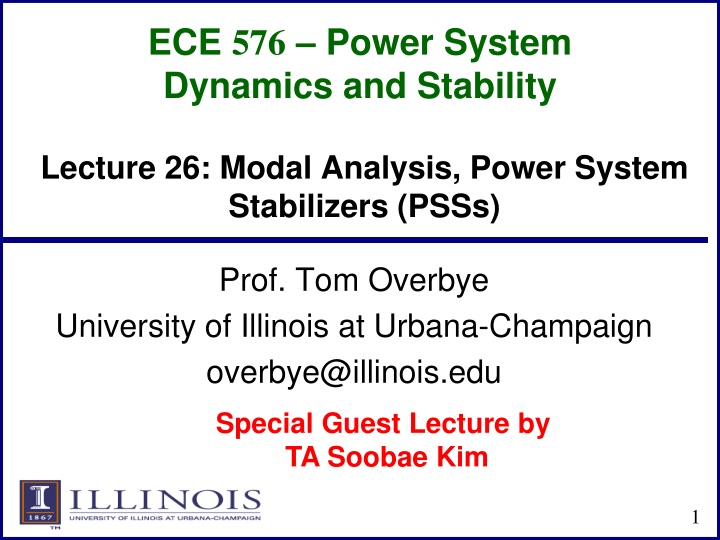 ECE 576 – Power System Dynamics and Stability

Lecture 26: Modal Analysis, Power System Stabilizers (PSSs)

Prof. Tom Overbye
University of Illinois at Urbana-Champaign
overbye@illinois.edu

Special Guest Lecture by
TA Soobae Kim

I
1867
TM
ILLINOIS
UNIVERSITY OF ILLINOIS AT URBANA-CHAMPAIGN

1